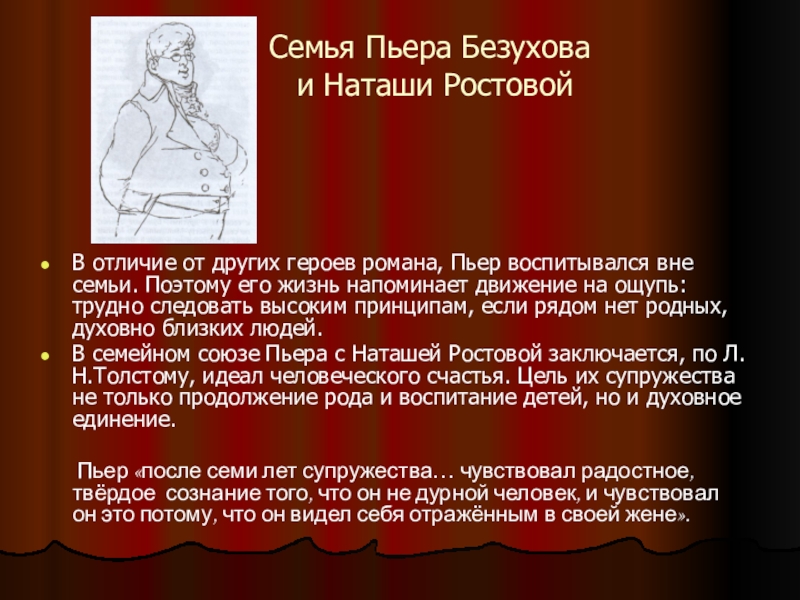 Семья Пьера Безухова
и Наташи Ростовой

В отличие от других героев романа, Пьер воспитывался вне семьи. Поэтому его жизнь напоминает движение на ощупь: трудно следовать высоким принципам, если рядом нет родных, духовно близких людей.

В семейном союзе Пьера с Наташей Ростовой заключается, по Л. Н.Толстому, идеал человеческого счастья. Цель их супружества не только продолжение рода и воспитание детей, но и духовное единение.

Пьер «после семи лет супружества… чувствовал радостное, твёрдое сознание того, что он не дурной человек, и чувствовал он это потому, что он видел себя отражённым в своей жене».